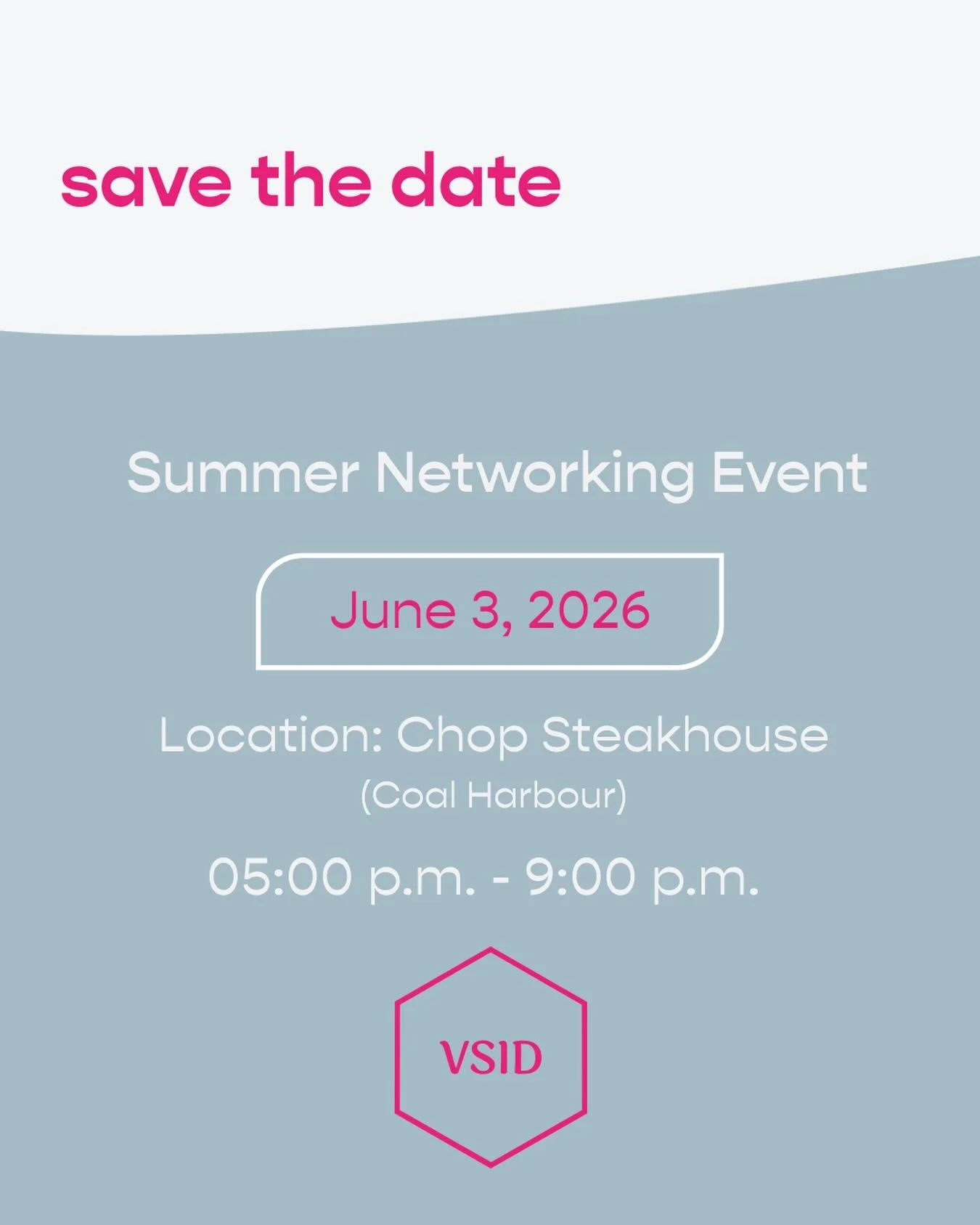 save the date

Summer Networking Event

June 3, 2026

Location: Chop Steakhouse
(Coal Harbour)

05:00 p.m. - 9:00 p.m.

VSID